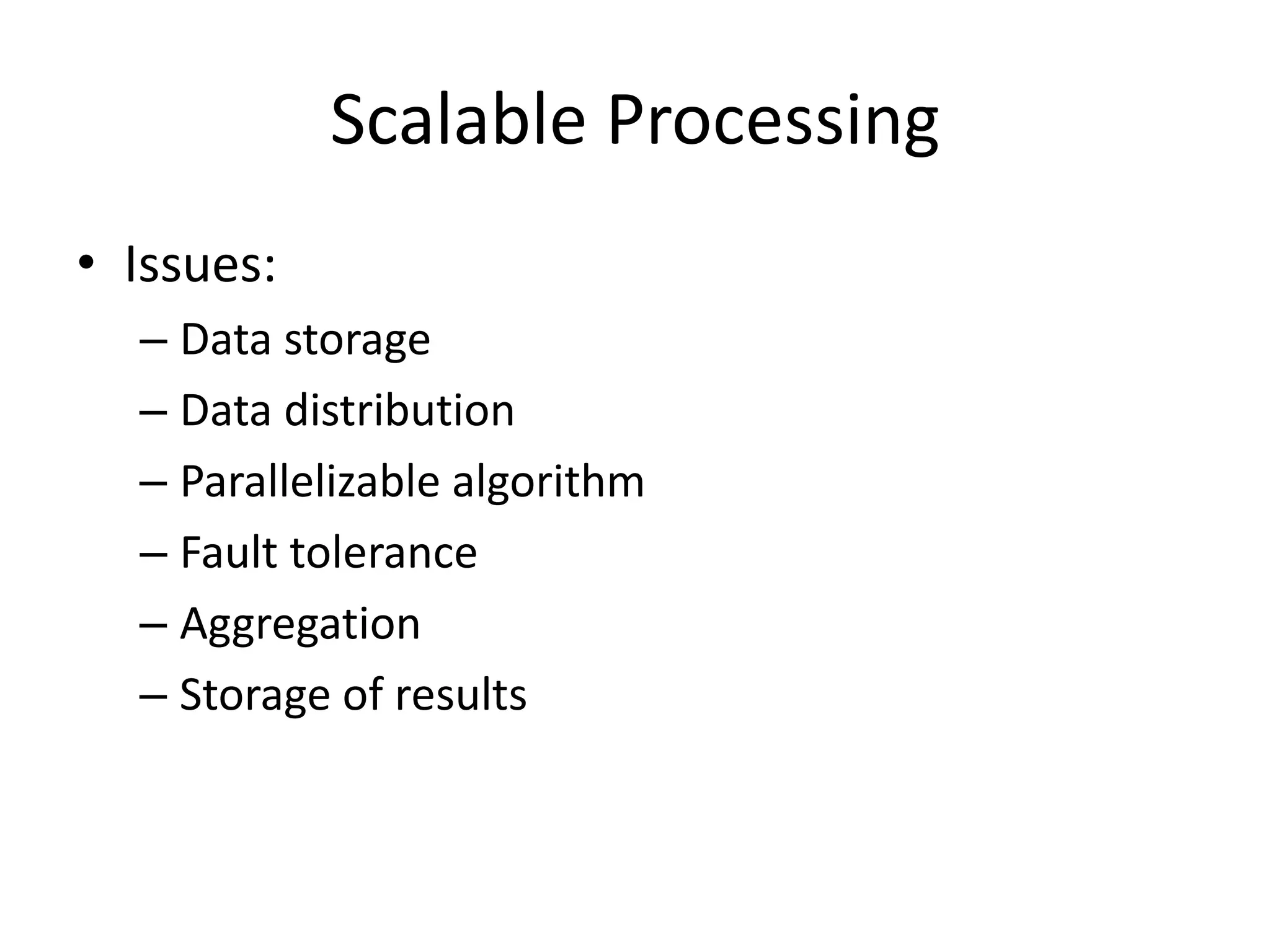 Scalable Processing

• Issues:
– Data storage
– Data distribution
– Parallelizable algorithm
– Fault tolerance
– Aggregation
– Storage of results